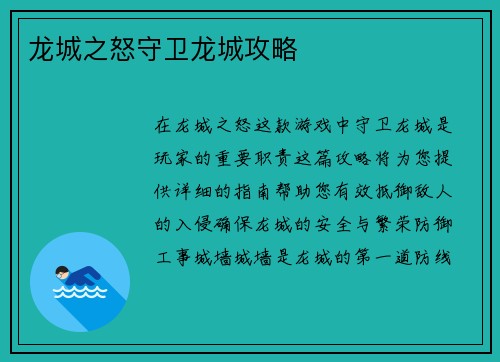 龙城之怒守卫龙城攻略

在龙城之怒这款游戏中守卫龙城是玩家的重要职责这篇攻略将为您提供详细的指南帮助您有效抵御敌人的入侵确保龙城的安全与繁荣防御工事城墙城墙是龙城的第一道防线